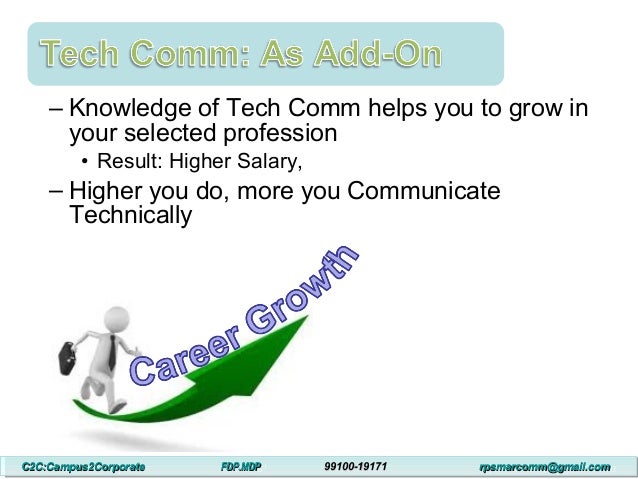 Tech Comm: As Add-On

– Knowledge of Tech Comm helps you to grow in your selected profession

• Result: Higher Salary,

– Higher you do, more you Communicate Technically

Career Growth

C2C:Campus2Corporate FDP.MDP 99100-19171 rpsmarcomm@gmail.com